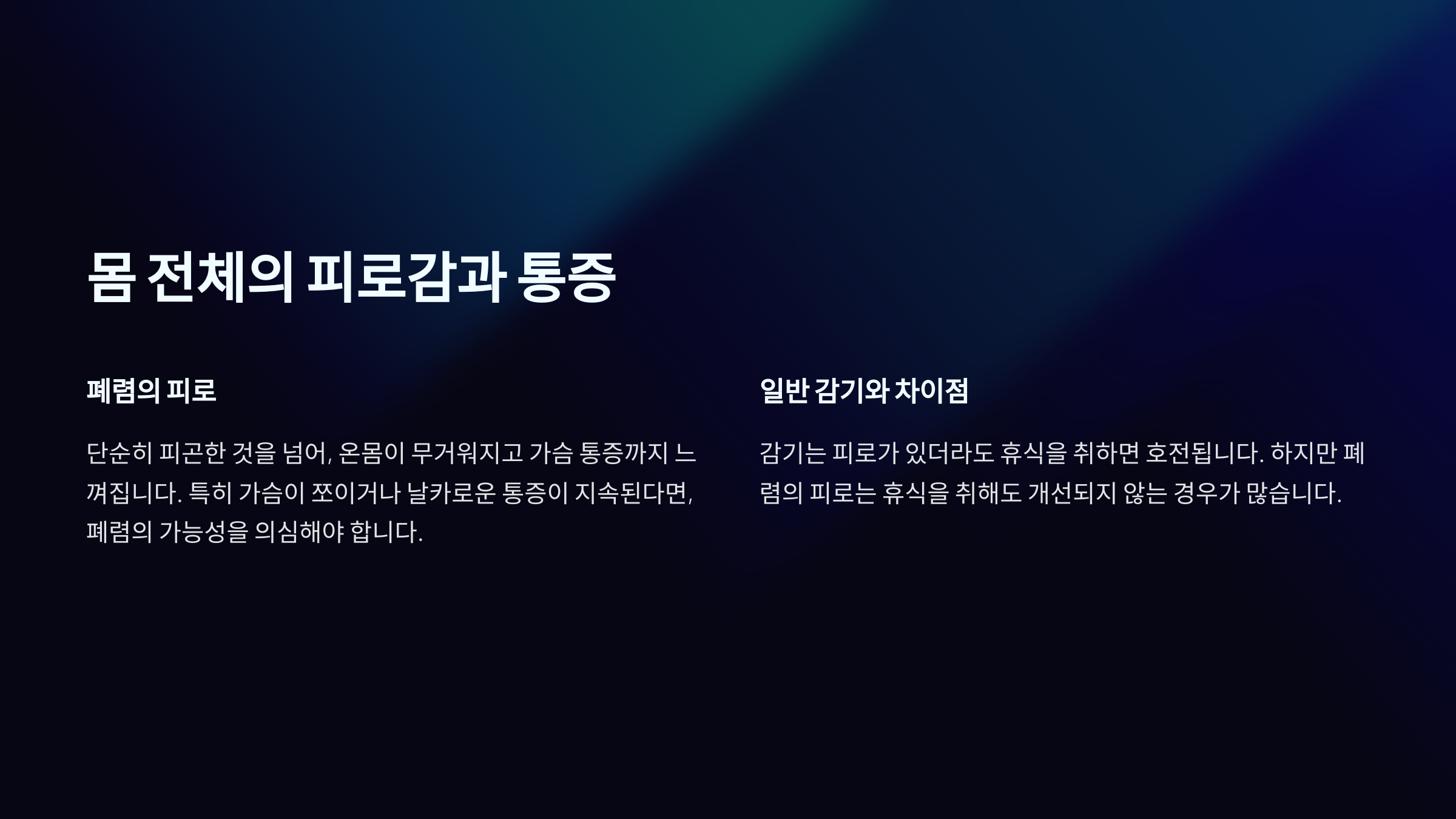 몸 전체의 피로감과 통증

폐렴의 피로

단순히 피곤한 것을 넘어, 온몸이 무거워지고 가슴 통증까지 느껴집니다. 특히 가슴이 쪼이거나 날카로운 통증이 지속된다면, 폐렴의 가능성을 의심해야 합니다.

일반 감기와 차이점

감기는 피로가 있더라도 휴식을 취하면 호전됩니다. 하지만 폐렴의 피로는 휴식을 취해도 개선되지 않는 경우가 많습니다.